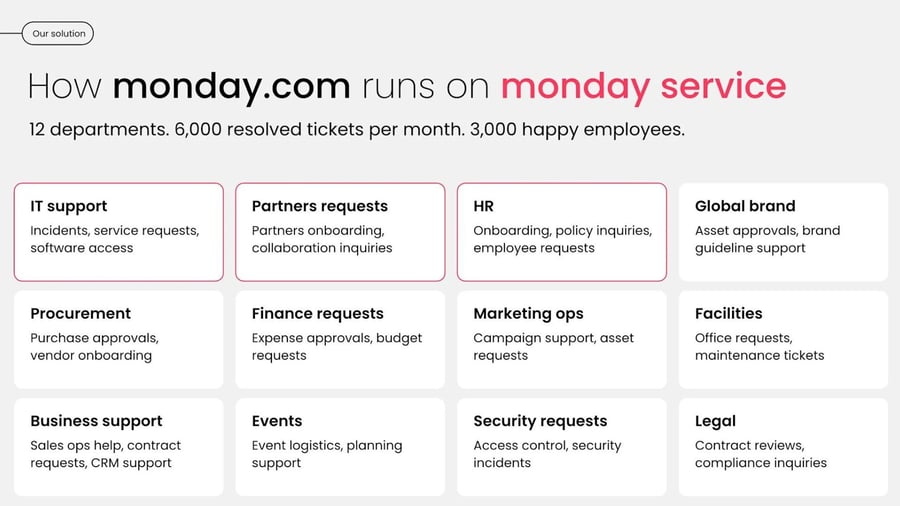 Our solution

How monday.com runs on monday service

12 departments. 6,000 resolved tickets per month. 3,000 happy employees.

IT support
Incidents, service requests, software access

Partners requests
Partners onboarding, collaboration inquiries

HR
Onboarding, policy inquiries, employee requests

Global brand
Asset approvals, brand guideline support

Procurement
Purchase approvals, vendor onboarding

Finance requests
Expense approvals, budget requests

Marketing ops
Campaign support, asset requests

Facilities
Office requests, maintenance tickets

Business support
Sales ops help, contract requests, CRM support

Events
Event logistics, planning support

Security requests
Access control, security incidents

Legal
Contract reviews, compliance inquiries